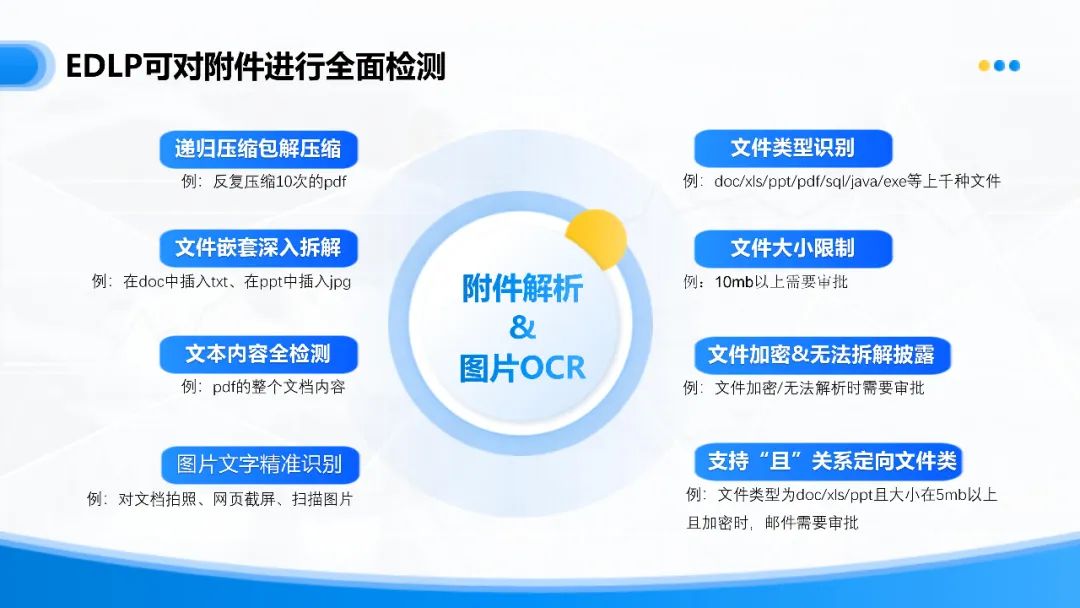 EDLP可对附件进行全面检测

递归压缩包解压缩
例：反复压缩10次的pdf

文件嵌套深入拆解
例：在doc中插入txt、在ppt中插入jpg

文本内容全检测
例：pdf的整个文档内容

图片文字精准识别
例：对文档拍照、网页截屏、扫描图片

附件解析
&
图片OCR

文件类型识别
例：doc/xls/ppt/pdf/sql/java/exe等上千种文件

文件大小限制
例：10mb以上需要审批

文件加密&无法拆解披露
例：文件加密/无法解析时需要审批

支持“且”关系定向文件类
例：文件类型为doc/xls/ppt且大小在5mb以上且加密时，邮件需要审批